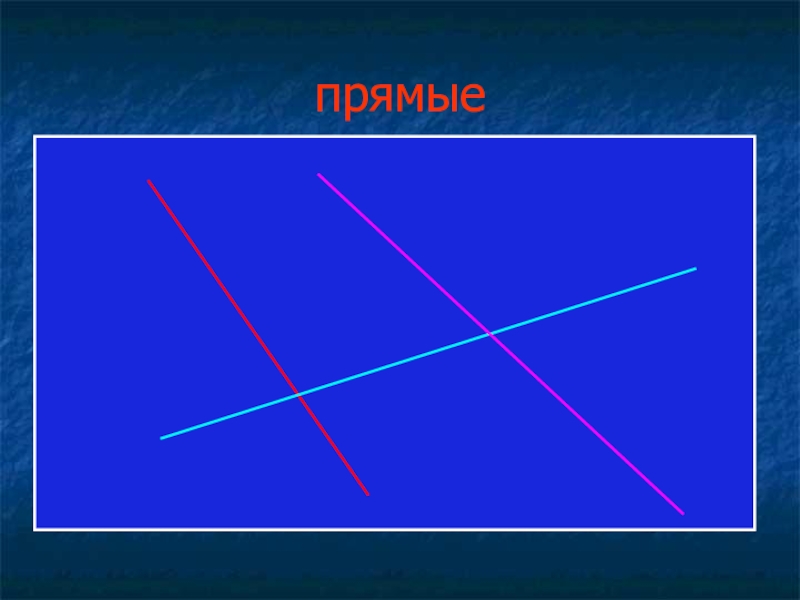 прямые